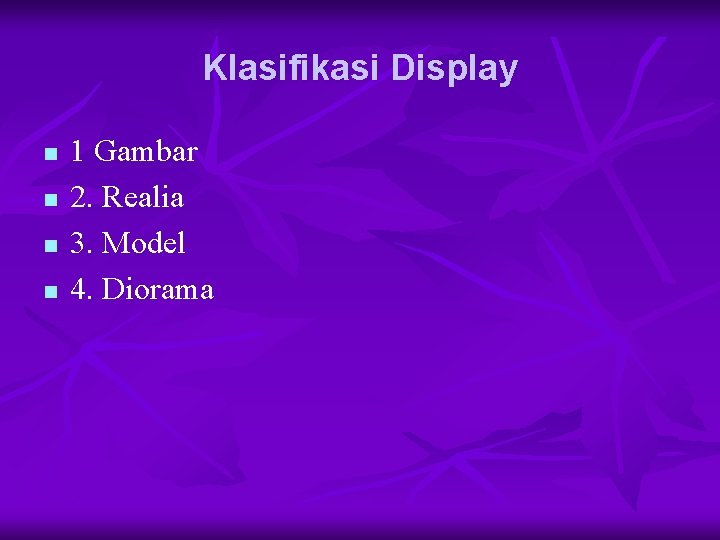 Klasifikasi Display

- 1 Gambar
- 2. Realia
- 3. Model
- 4. Diorama